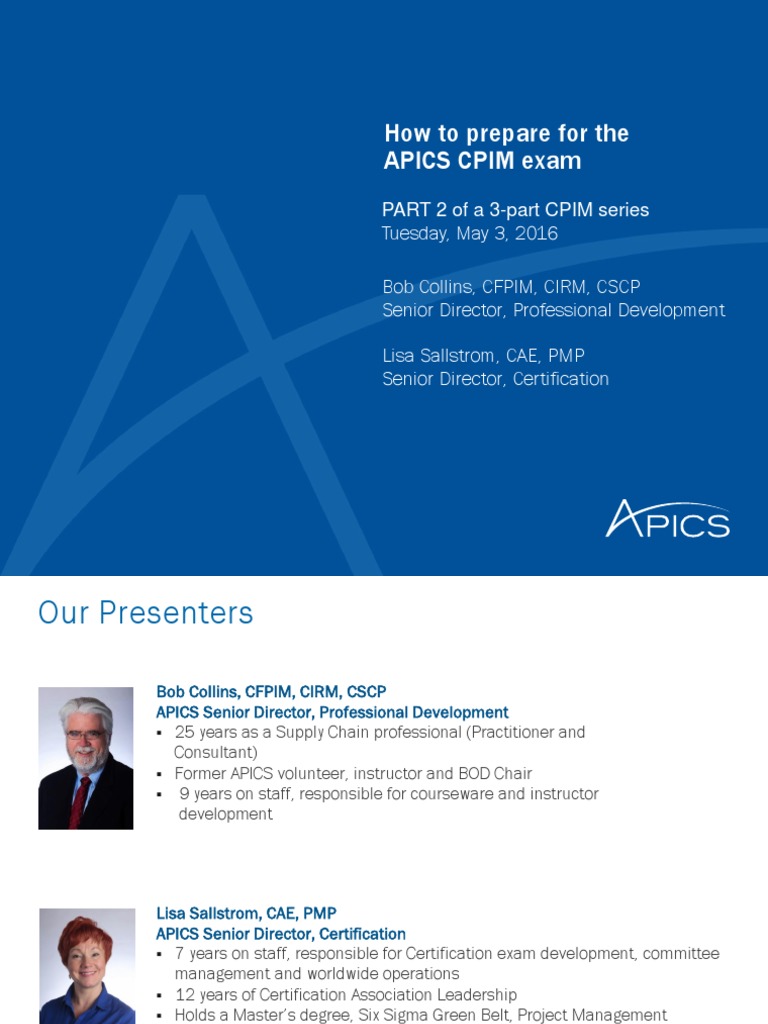 How to prepare for the APICS CPIM exam

PART 2 of a 3-part CPIM series
Tuesday, May 3, 2016

Bob Collins, CFPIM, CIRM, CSCP
Senior Director, Professional Development

Lisa Sallstrom, CAE, PMP
Senior Director, Certification

APICS

Our Presenters

Bob Collins, CFPIM, CIRM, CSCP
APICS Senior Director, Professional Development
▪ 25 years as a Supply Chain professional (Practitioner and Consultant)
▪ Former APICS volunteer, instructor and BOD Chair
▪ 9 years on staff, responsible for courseware and instructor development

Lisa Sallstrom, CAE, PMP
APICS Senior Director, Certification
▪ 7 years on staff, responsible for Certification exam development, committee management and worldwide operations
▪ 12 years of Certification Association Leadership
▪ Holds a Master's degree, Six Sigma Green Belt, Project Management